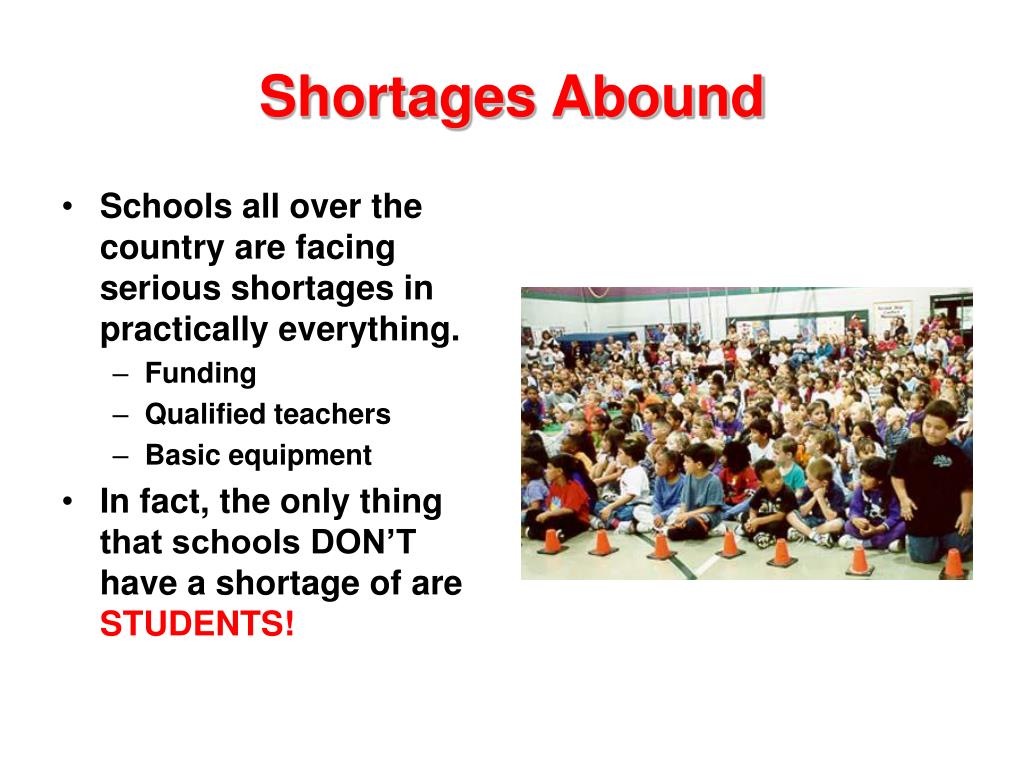 Shortages Abound

• Schools all over the country are facing serious shortages in practically everything.
– Funding
– Qualified teachers
– Basic equipment
• In fact, the only thing that schools DON'T have a shortage of are STUDENTS!